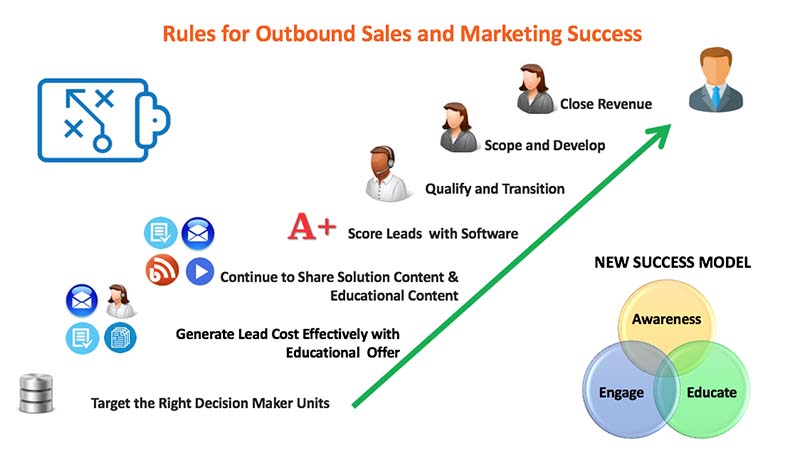 Rules for Outbound Sales and Marketing Success

Close Revenue

Scope and Develop

Qualify and Transition

A+ Score Leads with Software

Continue to Share Solution Content & Educational Content

Generate Lead Cost Effectively with Educational Offer

Target the Right Decision Maker Units

NEW SUCCESS MODEL

Awareness

Engage

Educate